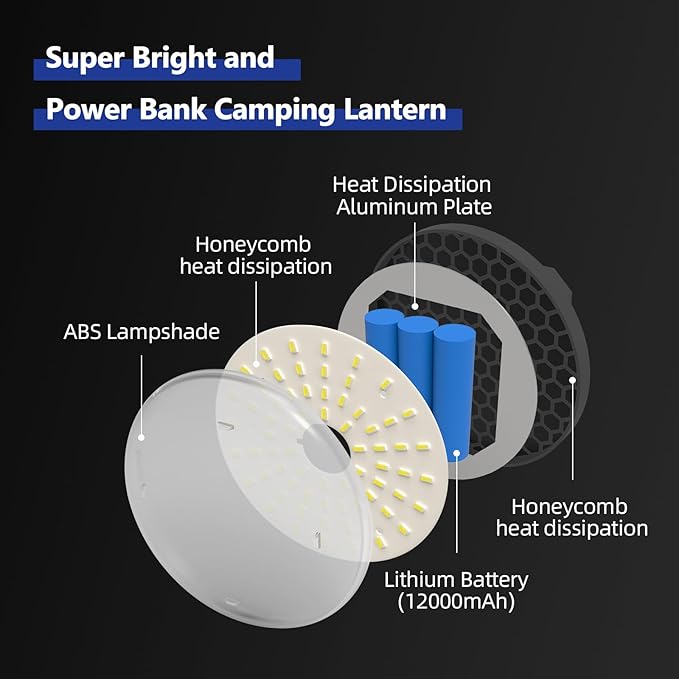 Super Bright and
Power Bank Camping Lantern

Heat Dissipation
Aluminum Plate

Honeycomb
heat dissipation

ABS Lampshade

Honeycomb
heat dissipation

Lithium Battery
(12000mAh)